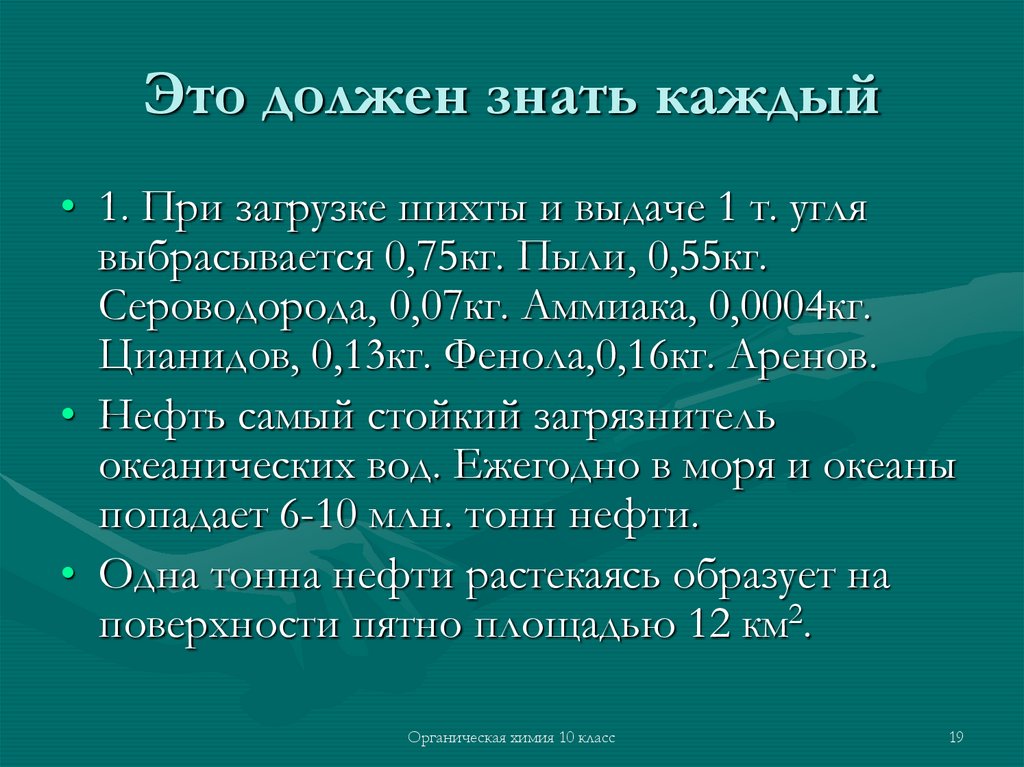 Это должен знать каждый

• 1. При загрузке шихты и выдаче 1 т. угля выбрасывается 0,75кг. Пыли, 0,55кг. Сероводорода, 0,07кг. Аммиака, 0,0004кг. Цианидов, 0,13кг. Фенола,0,16кг. Аренов.
• Нефть самый стойкий загрязнитель океанических вод. Ежегодно в моря и океаны попадает 6-10 млн. тонн нефти.
• Одна тонна нефти растекаясь образует на поверхности пятно площадью 12 км$^2$.

Органическая химия 10 класс

19